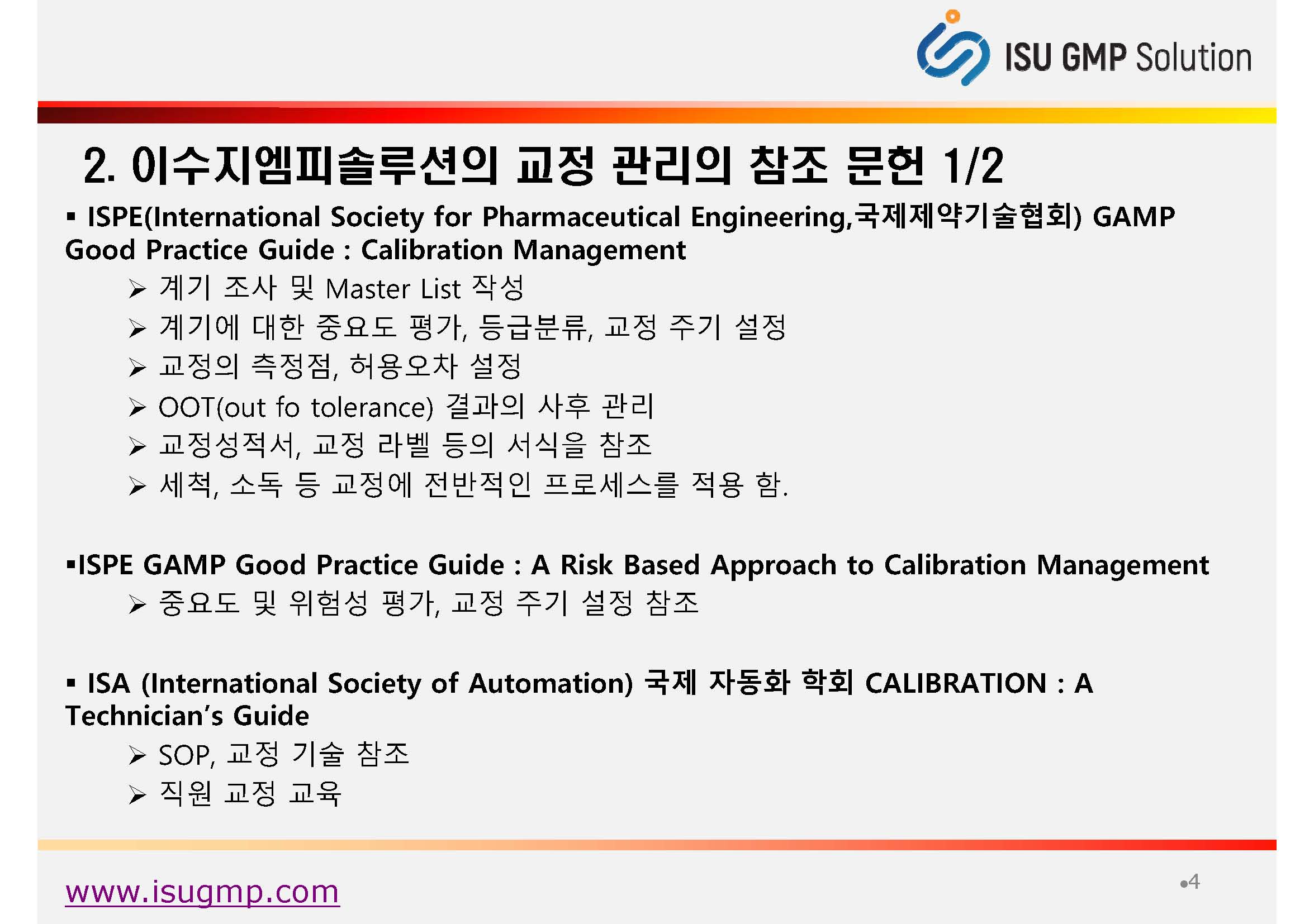 ISU GMP Solution

2. 이수지엠피솔루션의 교정 관리의 참조 문헌 1/2

▪ ISPE(International Society for Pharmaceutical Engineering,국제제약기술협회) GAMP Good Practice Guide : Calibration Management

➢ 계기 조사 및 Master List 작성
➢ 계기에 대한 중요도 평가, 등급분류, 교정 주기 설정
➢ 교정의 측정점, 허용오차 설정
➢ OOT(out fo tolerance) 결과의 사후 관리
➢ 교정성적서, 교정 라벨 등의 서식을 참조
➢ 세척, 소독 등 교정에 전반적인 프로세스를 적용 함.

▪ISPE GAMP Good Practice Guide : A Risk Based Approach to Calibration Management

➢ 중요도 및 위험성 평가, 교정 주기 설정 참조

▪ ISA (International Society of Automation) 국제 자동화 학회 CALIBRATION : A Technician's Guide

➢ SOP, 교정 기술 참조
➢ 직원 교정 교육

www.isugmp.com

•4